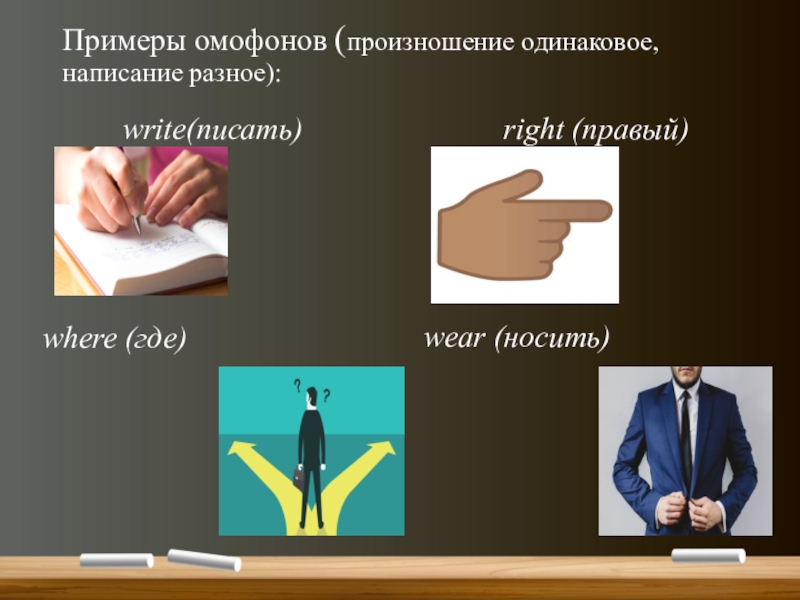 Примеры омофонов (произношение одинаковое, написание разное):

write(писать)

right (правый)

where (где)

wear (носить)

? ?